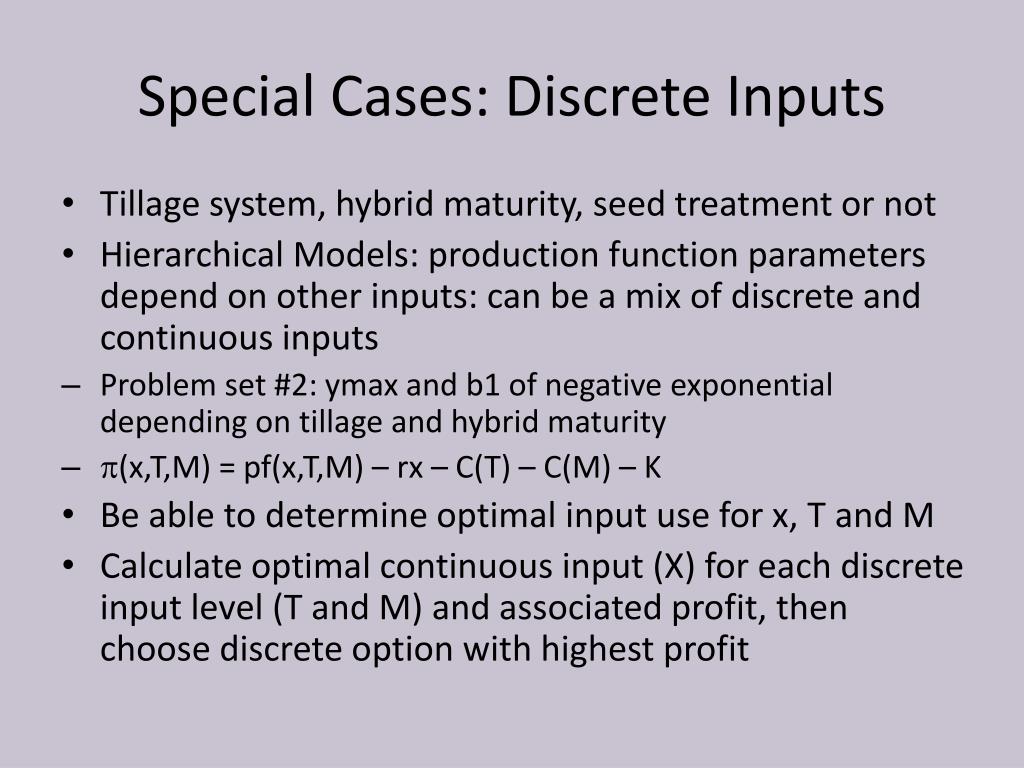 Special Cases: Discrete Inputs

• Tillage system, hybrid maturity, seed treatment or not
• Hierarchical Models: production function parameters depend on other inputs: can be a mix of discrete and continuous inputs
– Problem set #2: ymax and b1 of negative exponential depending on tillage and hybrid maturity
– $\pi$(x,T,M) = pf(x,T,M) – rx – C(T) – C(M) – K
• Be able to determine optimal input use for x, T and M
• Calculate optimal continuous input (X) for each discrete input level (T and M) and associated profit, then choose discrete option with highest profit